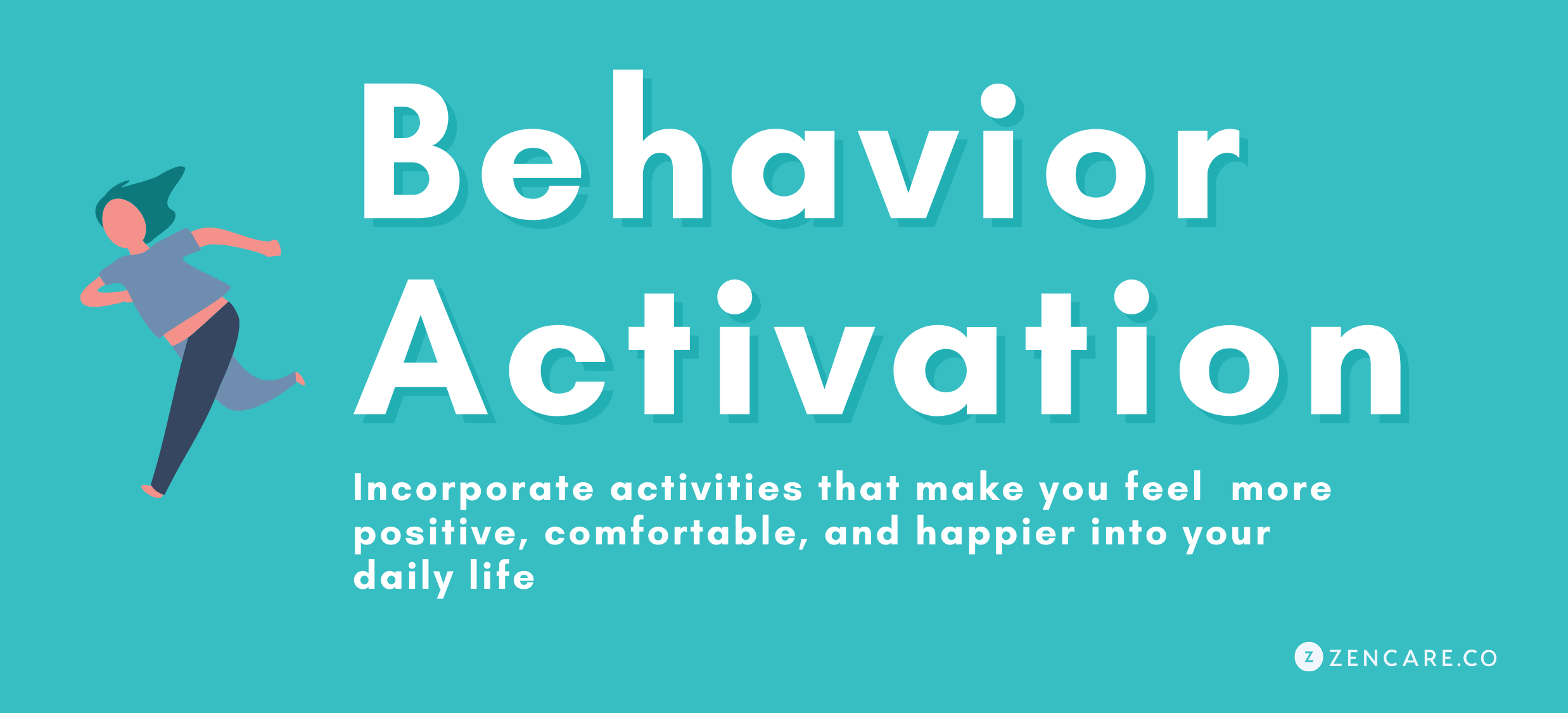 Behavior Activation

Incorporate activities that make you feel more positive, comfortable, and happier into your daily life

Z ZENCARE.CO